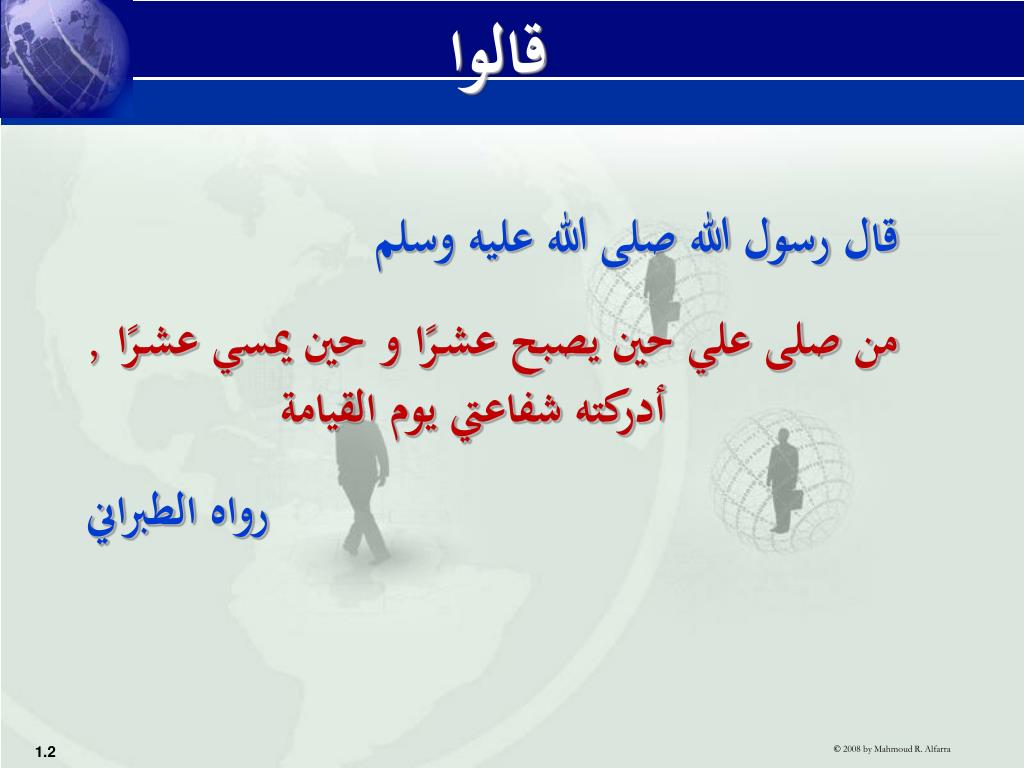 قالوا

قال رسول الله صلى الله عليه وسلم

من صلى علي حين يصبح عشرًا و حين يمسي عشرًا , أدركته شفاعتي يوم القيامة

رواه الطبراني

1.2

© 2008 by Mahmoud R. Alfarra